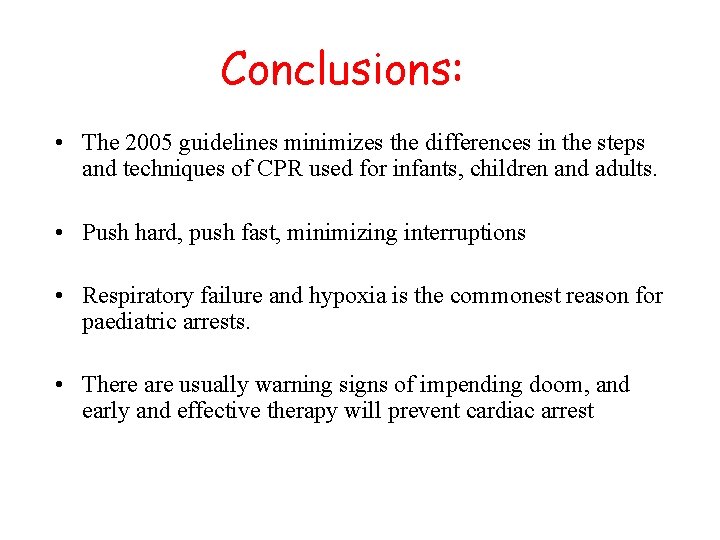 Conclusions:

• The 2005 guidelines minimizes the differences in the steps and techniques of CPR used for infants, children and adults.

• Push hard, push fast, minimizing interruptions

• Respiratory failure and hypoxia is the commonest reason for paediatric arrests.

• There are usually warning signs of impending doom, and early and effective therapy will prevent cardiac arrest